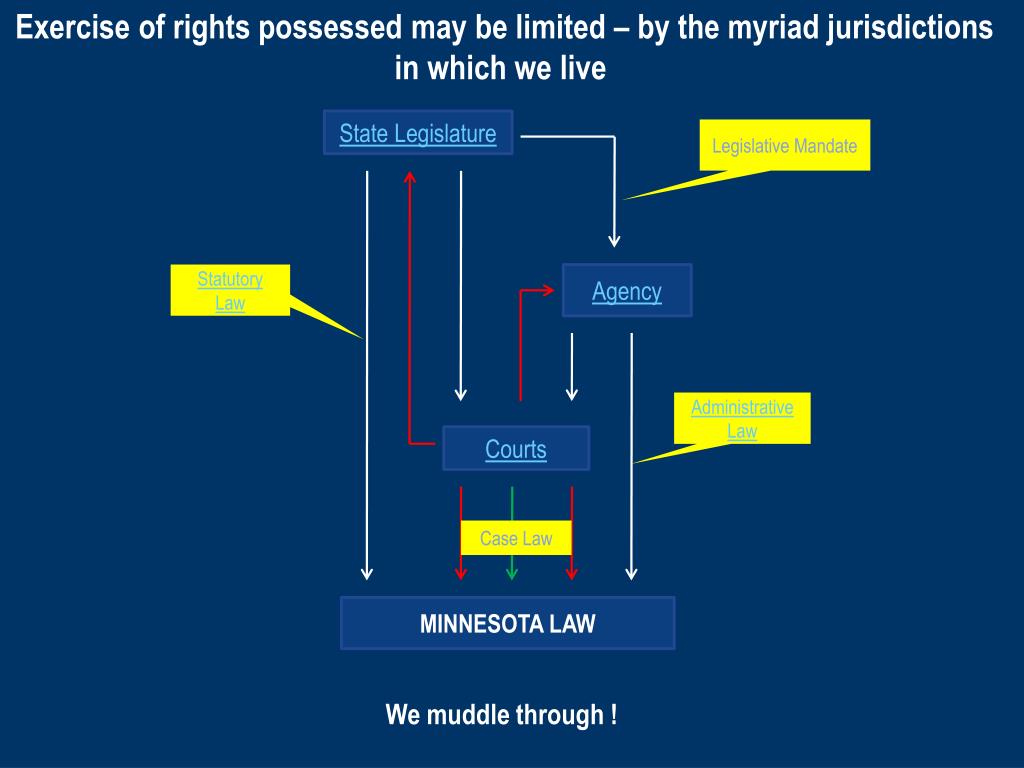 Exercise of rights possessed may be limited – by the myriad jurisdictions in which we live

State Legislature

Legislative Mandate

Statutory Law

Agency

Administrative Law

Courts

Case Law

MINNESOTA LAW

We muddle through !